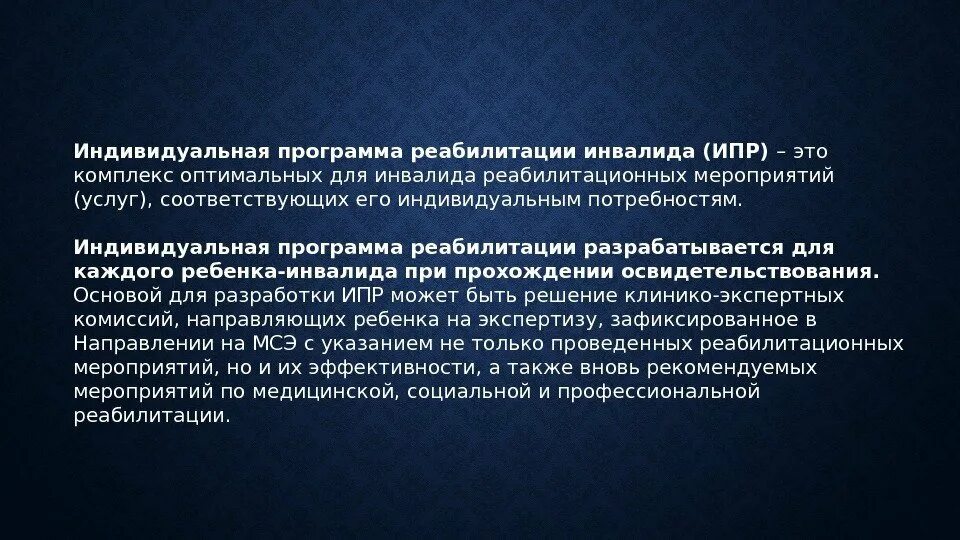 Индивидуальная программа реабилитации инвалида (ИПР) – это комплекс оптимальных для инвалида реабилитационных мероприятий (услуг), соответствующих его индивидуальным потребностям.

Индивидуальная программа реабилитации разрабатывается для каждого ребенка-инвалида при прохождении освидетельствования. Основой для разработки ИПР может быть решение клинико-экспертных комиссий, направляющих ребенка на экспертизу, зафиксированное в Направлении на МСЭ с указанием не только проведенных реабилитационных мероприятий, но и их эффективности, а также вновь рекомендуемых мероприятий по медицинской, социальной и профессиональной реабилитации.